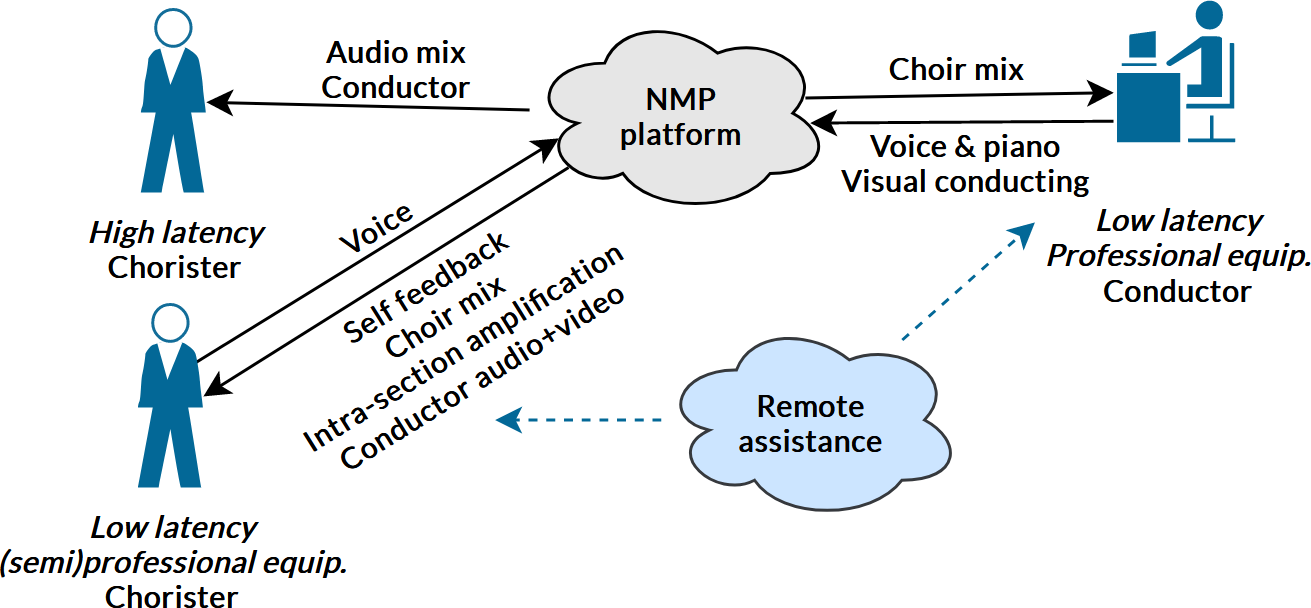 Audio mix
Conductor

NMP platform

Choir mix

Voice & piano
Visual conducting

High latency
Chorister

Voice

Self feedback
Choir mix
Intra-section amplification
Conductor audio+video

Low latency
Professional equip.
Conductor

Remote assistance

Low latency
(semi)professional equip.
Chorister